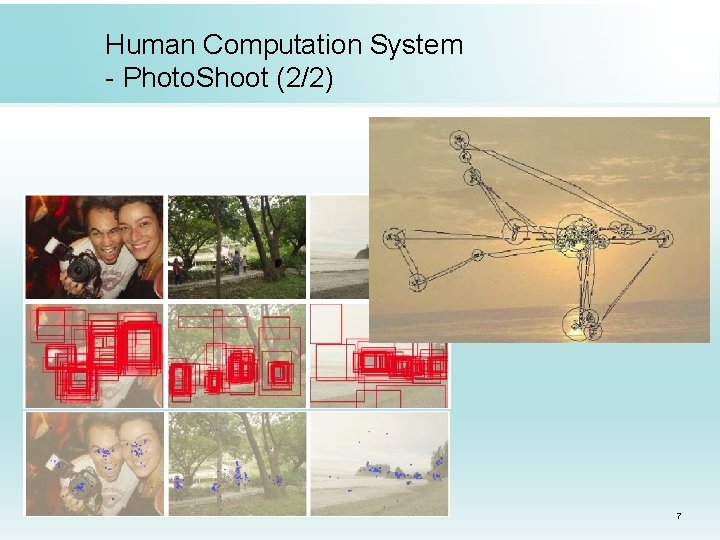 Human Computation System
- PhotoShoot (2/2)

7